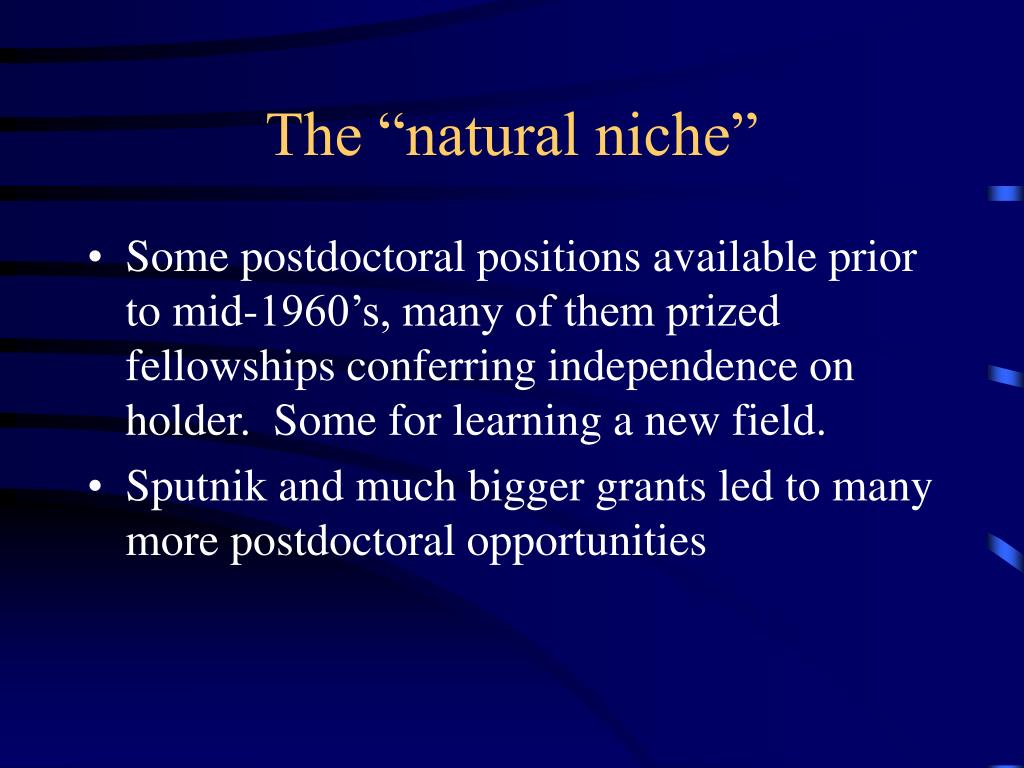 The “natural niche”

• Some postdoctoral positions available prior to mid-1960’s, many of them prized fellowships conferring independence on holder. Some for learning a new field.

• Sputnik and much bigger grants led to many more postdoctoral opportunities